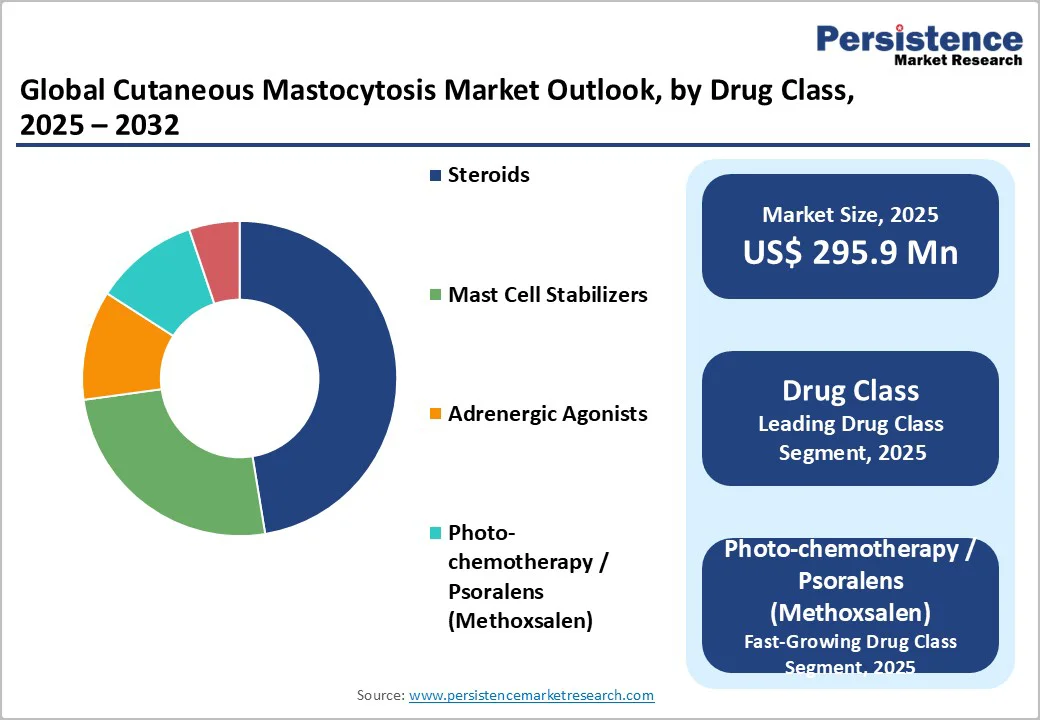 Persistence
Market Research

Global Cutaneous Mastocytosis Market Outlook, by Drug Class, 2025 – 2032

Steroids

Mast Cell Stabilizers

Adrenergic Agonists

Photo-chemotherapy / Psoralens (Methoxsalen)

Market Size, 2025
US$ 295.9 Mn

Drug Class
Leading Drug Class Segment, 2025

Photo-chemotherapy / Psoralens (Methoxsalen)
Fast-Growing Drug Class Segment, 2025

Source: www.persistencemarketresearch.com